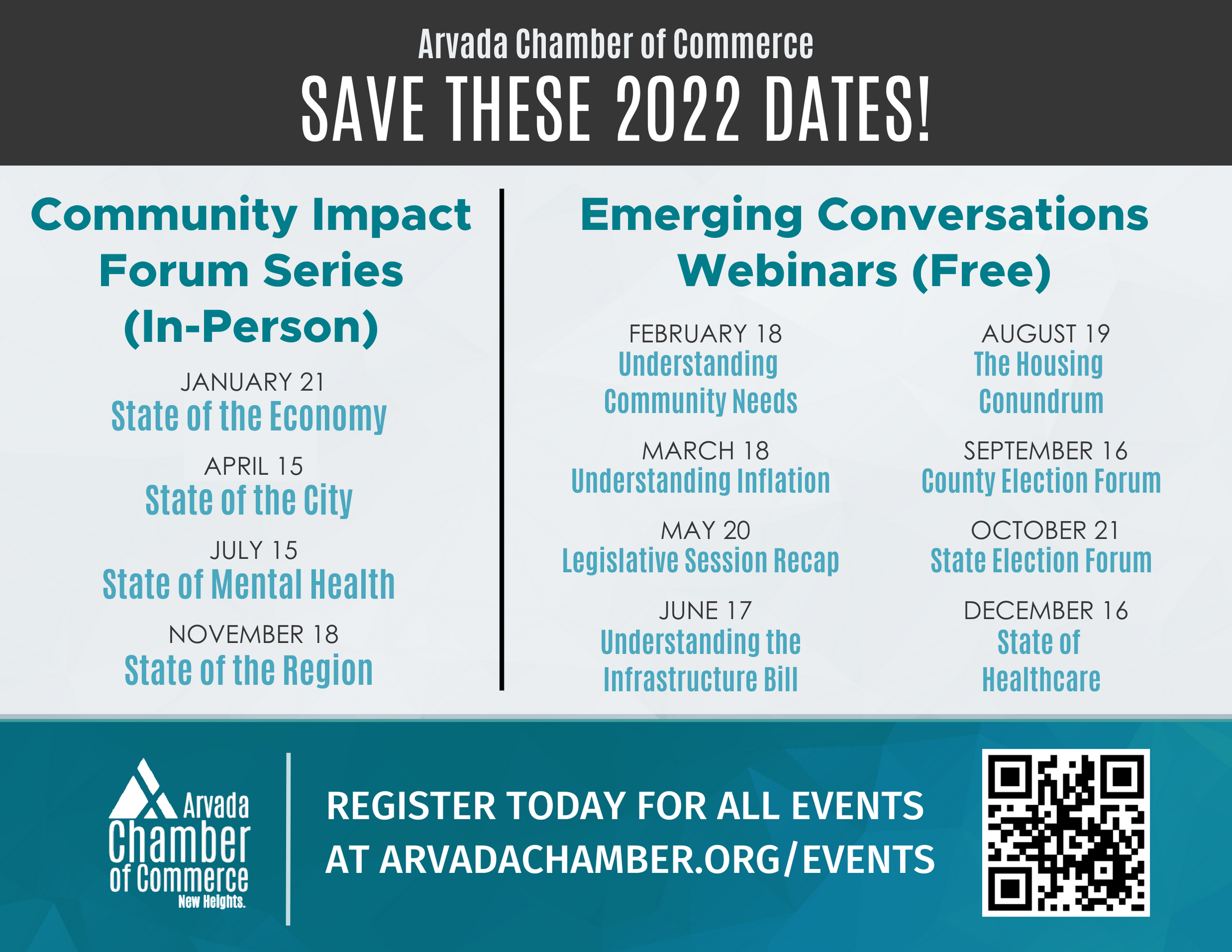 Arvada Chamber of Commerce
SAVE THESE 2022 DATES!

Community Impact Forum Series (In-Person)

JANUARY 21
State of the Economy

APRIL 15
State of the City

JULY 15
State of Mental Health

NOVEMBER 18
State of the Region

Emerging Conversations Webinars (Free)

FEBRUARY 18
Understanding Community Needs

MARCH 18
Understanding Inflation

MAY 20
Legislative Session Recap

JUNE 17
Understanding the Infrastructure Bill

AUGUST 19
The Housing Conundrum

SEPTEMBER 16
County Election Forum

OCTOBER 21
State Election Forum

DECEMBER 16
State of Healthcare

Arvada Chamber of Commerce
New Heights.

REGISTER TODAY FOR ALL EVENTS AT ARVADACHAMBER.ORG/EVENTS